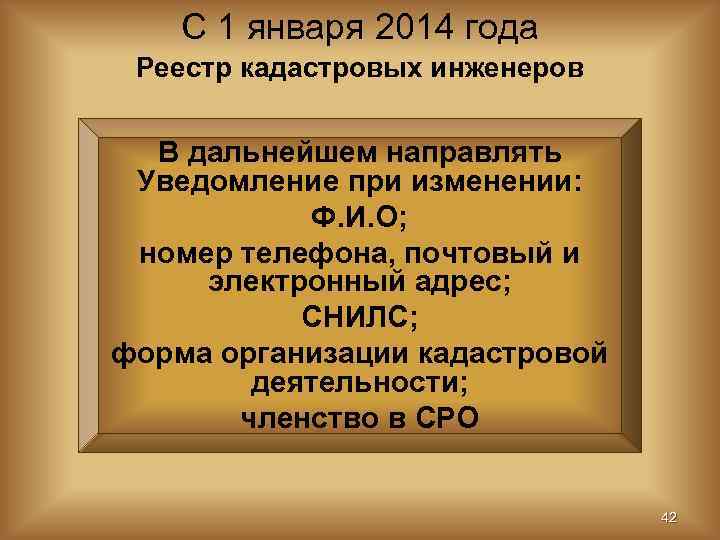 С 1 января 2014 года
Реестр кадастровых инженеров

В дальнейшем направлять Уведомление при изменении:
Ф.И.О;
номер телефона, почтовый и электронный адрес;
СНИЛС;
форма организации кадастровой деятельности;
членство в СРО

42